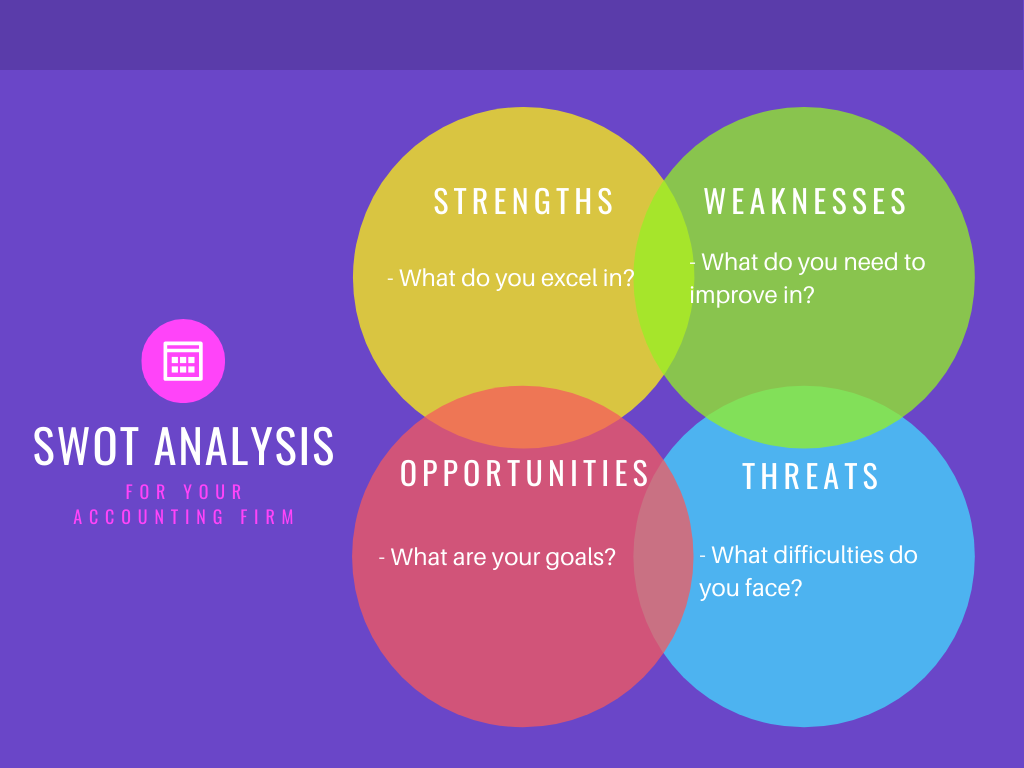 SWOT ANALYSIS

FOR YOUR ACCOUNTING FIRM

STRENGTHS

- What do you excel in?

WEAKNESSES

- What do you need to improve in?

OPPORTUNITIES

- What are your goals?

THREATS

- What difficulties do you face?